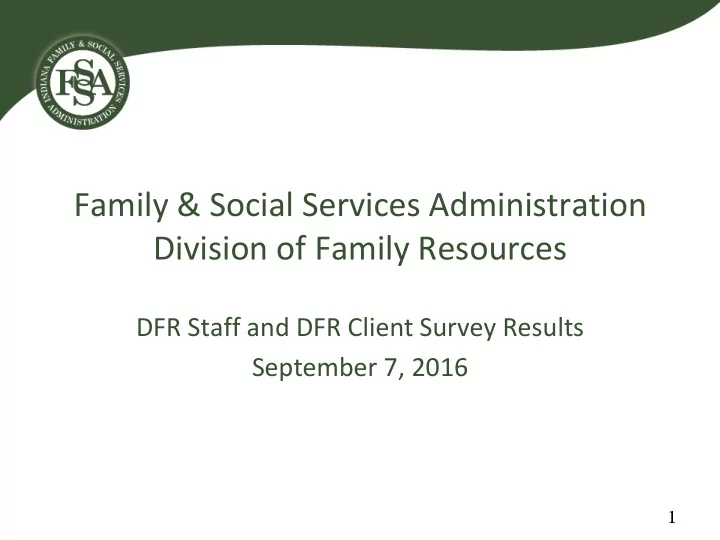 INDIANA FAMILY & SOCIAL SERVICES ADMINISTRATION
FSSA

Family & Social Services Administration
Division of Family Resources

DFR Staff and DFR Client Survey Results
September 7, 2016

1